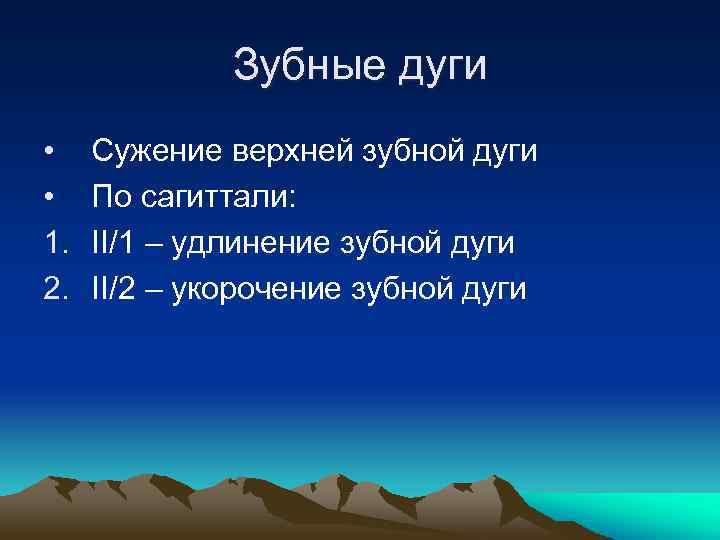 Зубные дуги

• Сужение верхней зубной дуги
• По сагиттали:
1. II/1 – удлинение зубной дуги
2. II/2 – укорочение зубной дуги